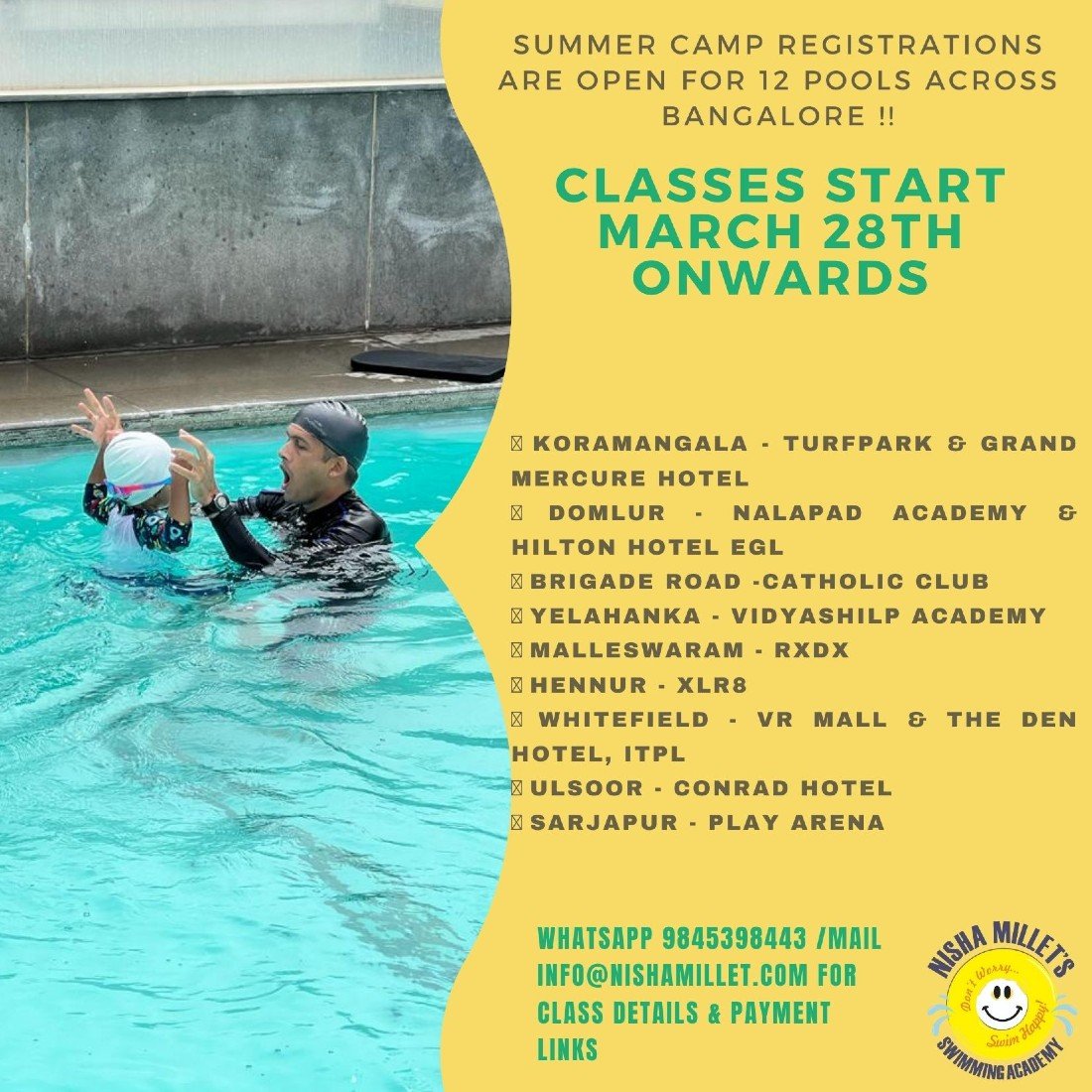 SUMMER CAMP REGISTRATIONS ARE OPEN FOR 12 POOLS ACROSS BANGALORE !!

CLASSES START MARCH 28TH ONWARDS

KORAMANGALA - TURFPARK & GRAND MERCURE HOTEL
DOMLUR - NALAPAD ACADEMY & HILTON HOTEL EGL
BRIGADE ROAD -CATHOLIC CLUB
YELAHANKA - VIDYASHILP ACADEMY
MALLESWARAM - RXDX
HENNUR - XLR8
WHITEFIELD - VR MALL & THE DEN HOTEL, ITPL
ULSOOR - CONRAD HOTEL
SARJAPUR - PLAY ARENA

WHATSAPP 9845398443 /MAIL INFO@NISHAMILLET.COM FOR CLASS DETAILS & PAYMENT LINKS

NISHA MILLET'S
Don't Worry... Swim Happy!
SWIMMING ACADEMY